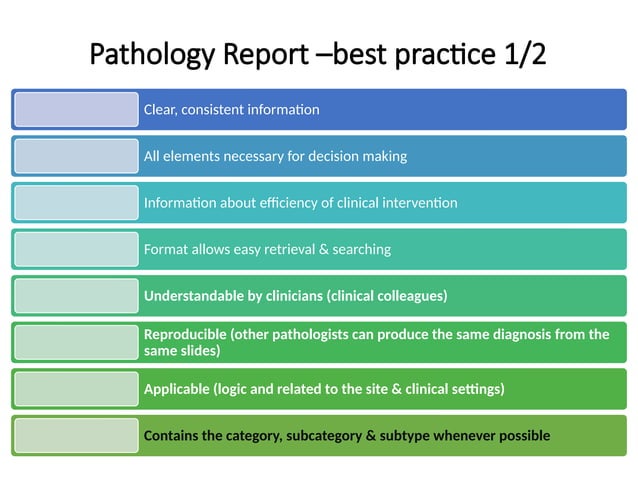 Pathology Report –best practice 1/2

Clear, consistent information

All elements necessary for decision making

Information about efficiency of clinical intervention

Format allows easy retrieval & searching

Understandable by clinicians (clinical colleagues)

Reproducible (other pathologists can produce the same diagnosis from the same slides)

Applicable (logic and related to the site & clinical settings)

Contains the category, subcategory & subtype whenever possible